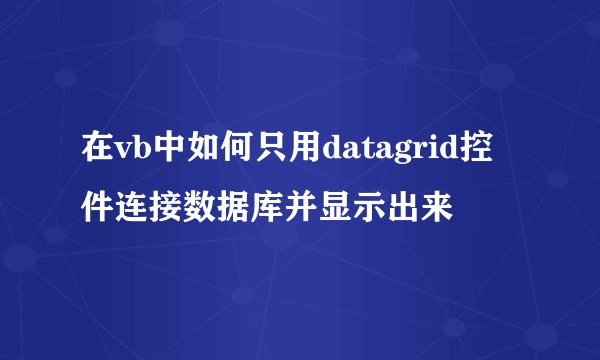 在vb中如何只用datagrid控件连接数据库并显示出来